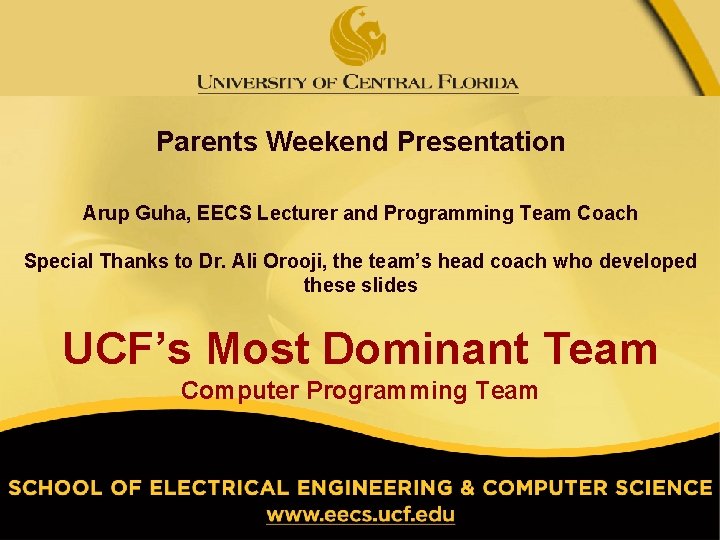 UNIVERSITY OF CENTRAL FLORIDA

Parents Weekend Presentation

Arup Guha, EECS Lecturer and Programming Team Coach

Special Thanks to Dr. Ali Orooji, the team's head coach who developed these slides

UCF's Most Dominant Team

Computer Programming Team

SCHOOL OF ELECTRICAL ENGINEERING & COMPUTER SCIENCE

www.eecs.ucf.edu